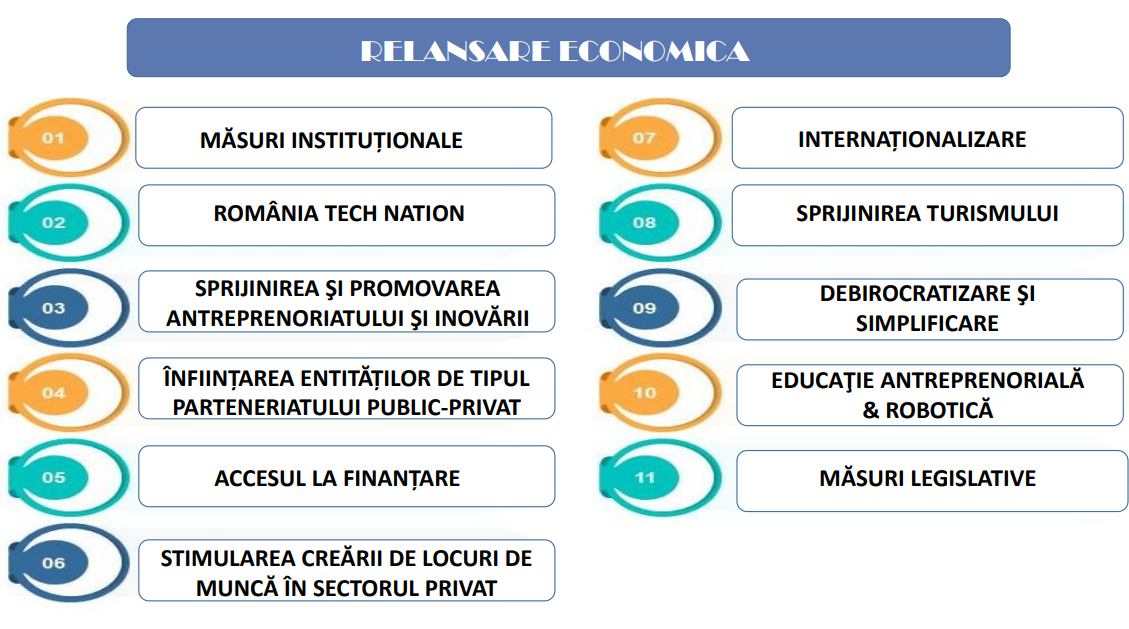 RELANSARE ECONOMICA

01
MĂSURI INSTITUȚIONALE

02
ROMÂNIA TECH NATION

03
SPRIJINIREA ŞI PROMOVAREA ANTREPRENORIATULUI ŞI INOVĂRII

04
ÎNFIINȚAREA ENTITĂȚILOR DE TIPUL PARTENERIATULUI PUBLIC-PRIVAT

05
ACCESUL LA FINANȚARE

06
STIMULAREA CREĂRII DE LOCURI DE MUNCĂ ÎN SECTORUL PRIVAT

07
INTERNAȚIONALIZARE

08
SPRIJINIREA TURISMULUI

09
DEBIROCRATIZARE ŞI SIMPLIFICARE

10
EDUCAŢIE ANTREPRENORIALĂ & ROBOTICĂ

11
MĂSURI LEGISLATIVE